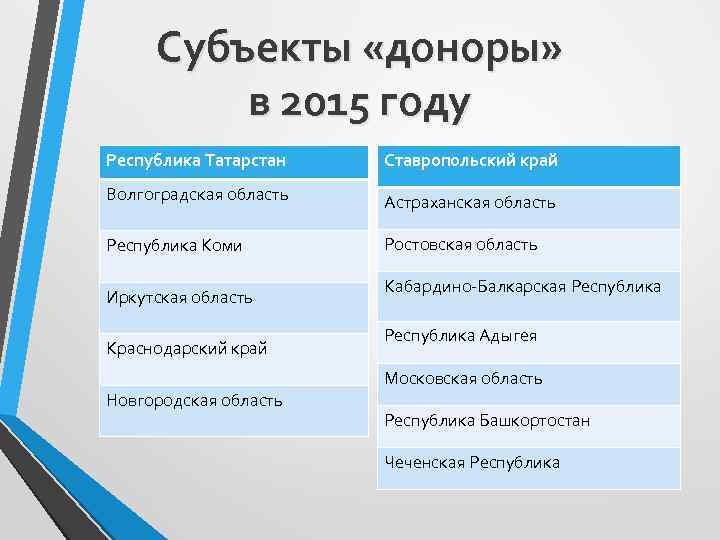 Субъекты «доноры» в 2015 году

| Республика Татарстан |
|---|
| Волгоградская область |
| Республика Коми |
| Иркутская область |
| Краснодарский край |
| Новгородская область |

| Ставропольский край |
|---|
| Астраханская область |
| Ростовская область |
| Кабардино-Балкарская Республика |
| Республика Адыгея |
| Московская область |
| Республика Башкортостан |
| Чеченская Республика |